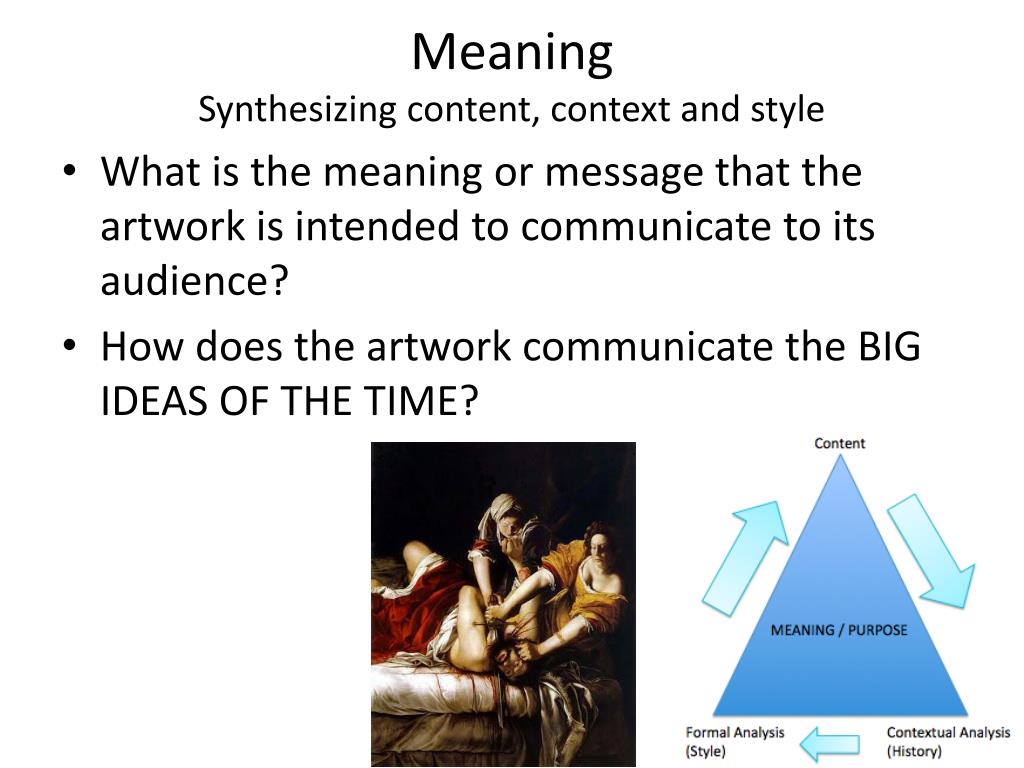 Meaning
Synthesizing content, context and style

• What is the meaning or message that the artwork is intended to communicate to its audience?
• How does the artwork communicate the BIG IDEAS OF THE TIME?

Content
MEANING / PURPOSE
Formal Analysis (Style)
Contextual Analysis (History)